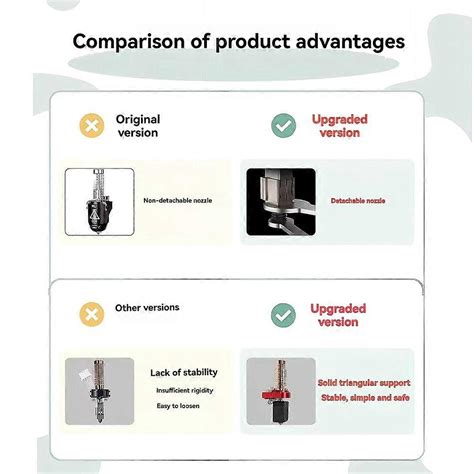 Comparison of product advantages

Original version

Upgraded version

Non-detachable nozzle

Detachable nozzle

Other versions

Upgraded version

Lack of stability

Insufficient rigidity

Easy to loosen

Solid triangular support

Stable, simple and safe